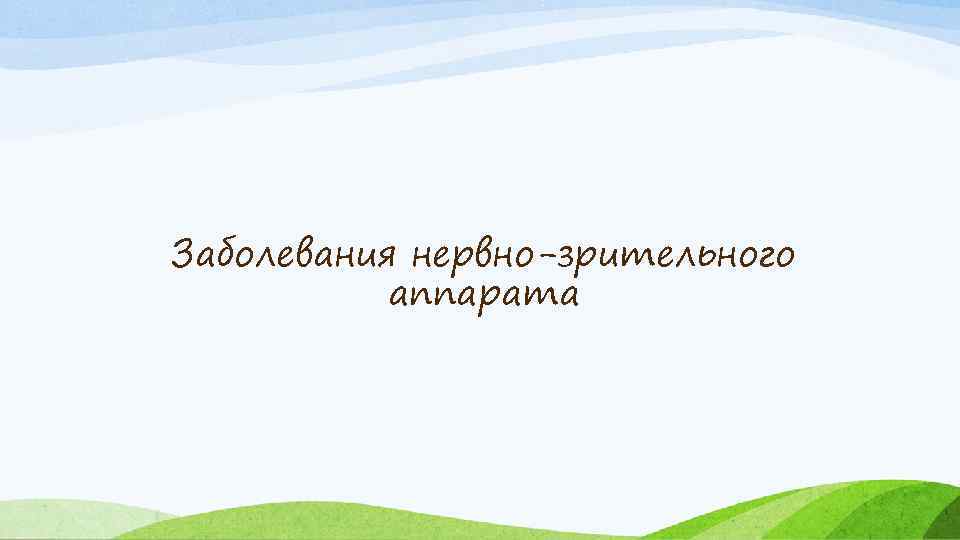 Заболевания нервно-зрительного аппарата